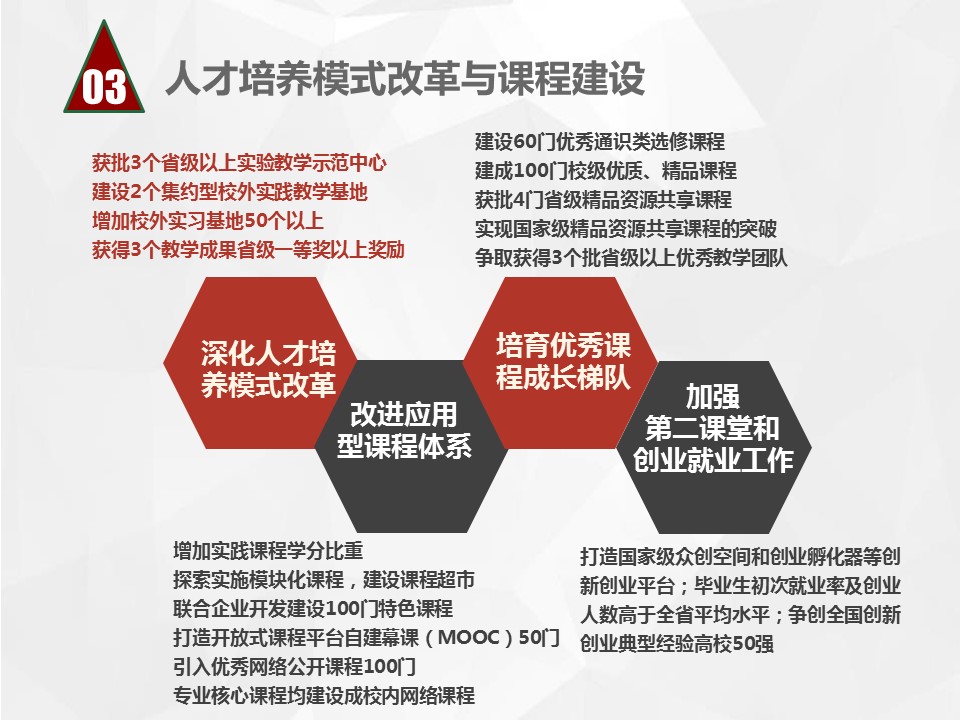 03 人才培养模式改革与课程建设

获批3个省级以上实验教学示范中心
建设2个集约型校外实践教学基地
增加校外实习基地50个以上
获得3个教学成果省级一等奖以上奖励

建设60门优秀通识类选修课程
建成100门校级优质、精品课程
获批4门省级精品资源共享课程
实现国家级精品资源共享课程的突破
争取获得3个批省级以上优秀教学团队

深化人才培养模式改革

改进应用型课程体系

培育优秀课程成长梯队

加强第二课堂和创业就业工作

增加实践课程学分比重
探索实施模块化课程，建设课程超市
联合企业开发建设100门特色课程
打造开放式课程平台自建幕课（MOOC）50门
引入优秀网络公开课程100门
专业核心课程均建设成校内网络课程

打造国家级众创空间和创业孵化器等创新创业平台；毕业生初次就业率及创业人数高于全省平均水平；争创全国创新创业典型经验高校50强